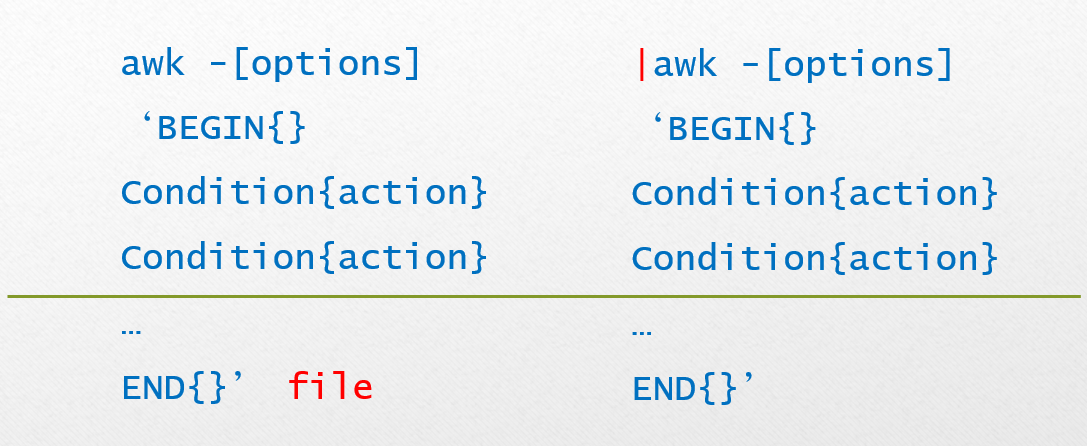 awk -[options]
‘BEGIN{}
Condition{action}
Condition{action}
…
END{}’ file

|awk -[options]
‘BEGIN{}
Condition{action}
Condition{action}
…
END{}’